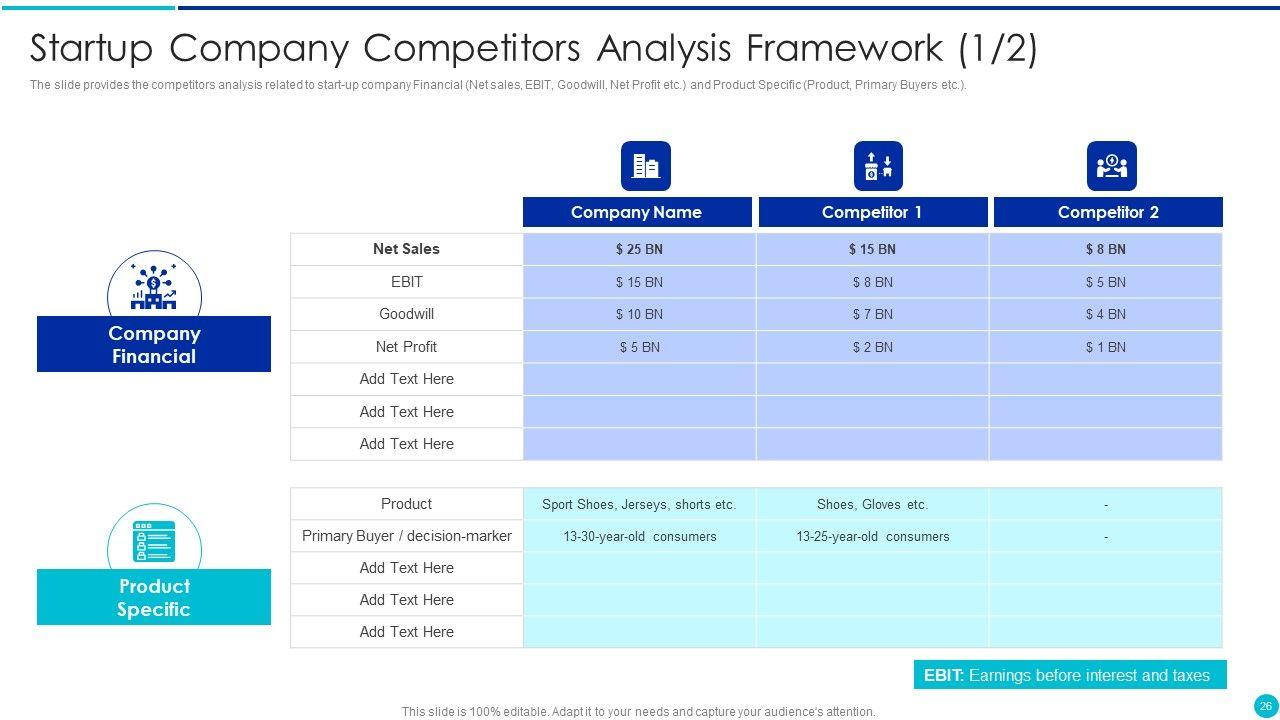 Startup Company Competitors Analysis Framework (1/2)

The slide provides the competitors analysis related to start-up company Financial (Net sales, EBIT, Goodwill, Net Profit etc.) and Product Specific (Product, Primary Buyers etc.).

Company Financial

|  | Company Name | Competitor 1 | Competitor 2 |
|---|---|---|---|
| Net Sales | $ 25 BN | $ 15 BN | $ 8 BN |
| EBIT | $ 15 BN | $ 8 BN | $ 5 BN |
| Goodwill | $ 10 BN | $ 7 BN | $ 4 BN |
| Net Profit | $ 5 BN | $ 2 BN | $ 1 BN |
| Add Text Here |  |  |  |
| Add Text Here |  |  |  |
| Add Text Here |  |  |  |

Product Specific

|  |  |  |  |
|---|---|---|---|
| Product | Sport Shoes, Jerseys, shorts etc. | Shoes, Gloves etc. | - |
| Primary Buyer / decision-marker | 13-30-year-old consumers | 13-25-year-old consumers | - |
| Add Text Here |  |  |  |
| Add Text Here |  |  |  |
| Add Text Here |  |  |  |

EBIT: Earnings before interest and taxes

This slide is 100% editable. Adapt it to your needs and capture your audience's attention.

26